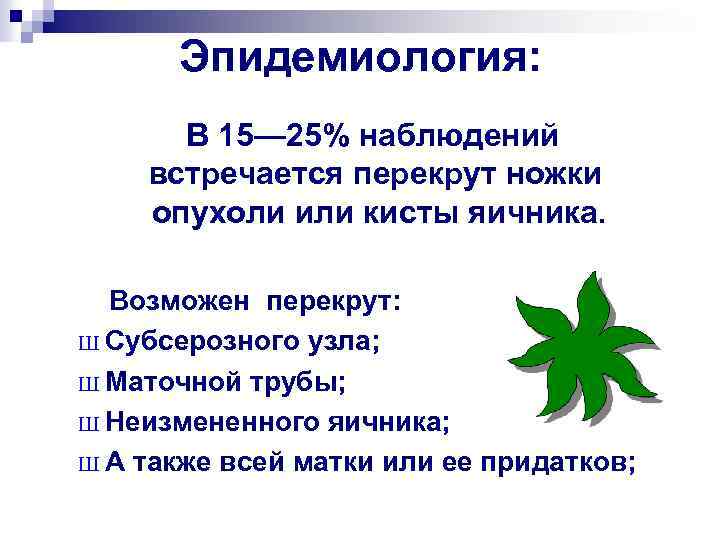 Эпидемиология:

В 15—25% наблюдений встречается перекрут ножки опухоли или кисты яичника.

Возможен перекрут:

Ш Субсерозного узла;

Ш Маточной трубы;

Ш Неизмененного яичника;

Ш А также всей матки или ее придатков;